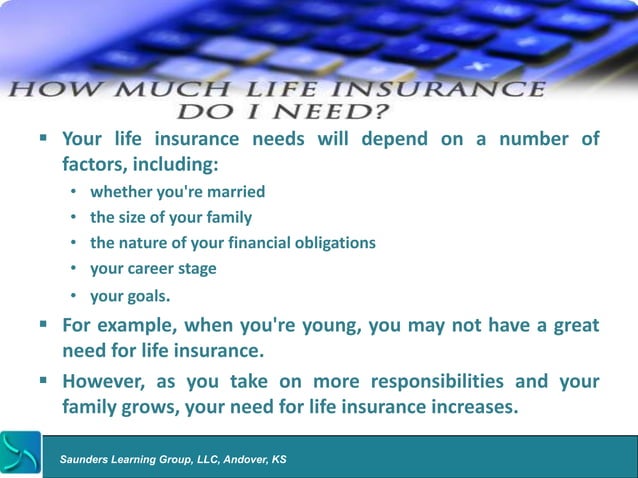 HOW MUCH LIFE INSURANCE DO I NEED?

▪ Your life insurance needs will depend on a number of factors, including:
• whether you're married
• the size of your family
• the nature of your financial obligations
• your career stage
• your goals.

▪ For example, when you're young, you may not have a great need for life insurance.

▪ However, as you take on more responsibilities and your family grows, your need for life insurance increases.

Saunders Learning Group, LLC, Andover, KS